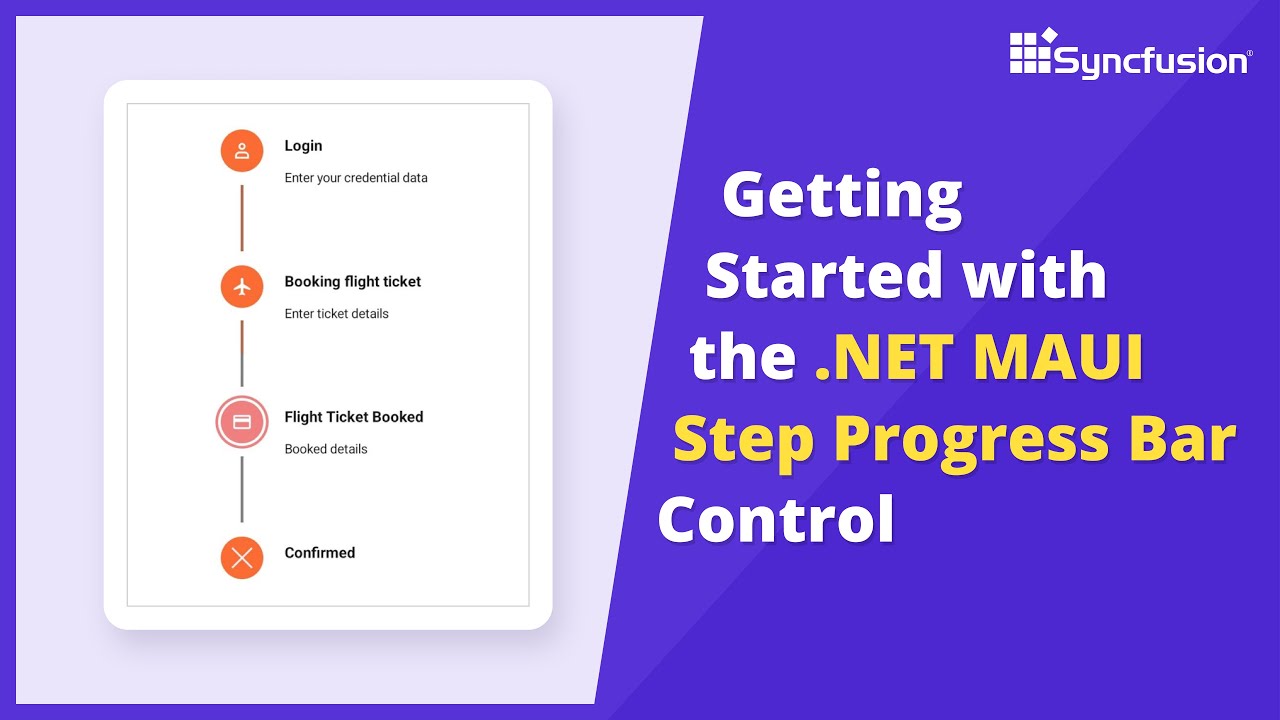 Login
Enter your credential data

Booking flight ticket
Enter ticket details

Flight Ticket Booked
Booked details

Confirmed

Syncfusion®

Getting Started with the .NET MAUI Step Progress Bar Control